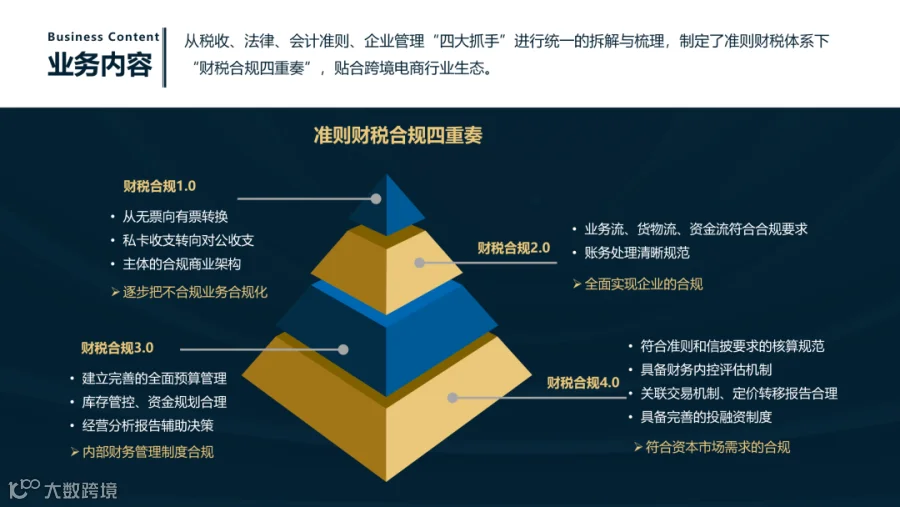 Business Content
业务内容

从税收、法律、会计准则、企业管理“四大抓手”进行统一的拆解与梳理，制定了准则财税体系下“财税合规四重奏”，贴合跨境电商行业生态。

准则财税合规四重奏

财税合规1.0
• 从无票向有票转换
• 私卡收支转向对公收支
• 主体的合规商业架构
➢ 逐步把不合规业务合规化

财税合规2.0
• 业务流、货物流、资金流符合合规要求
• 账务处理清晰规范
➢ 全面实现企业的合规

财税合规3.0
• 建立完善的全面预算管理
• 库存管控、资金规划合理
• 经营分析报告辅助决策
➢ 内部财务管理制度合规

财税合规4.0
• 符合准则和信披要求的核算规范
• 具备财务内控评估机制
• 关联交易机制、定价转移报告合理
• 具备完善的投融资制度
➢ 符合资本市场需求的合规

大数跨境